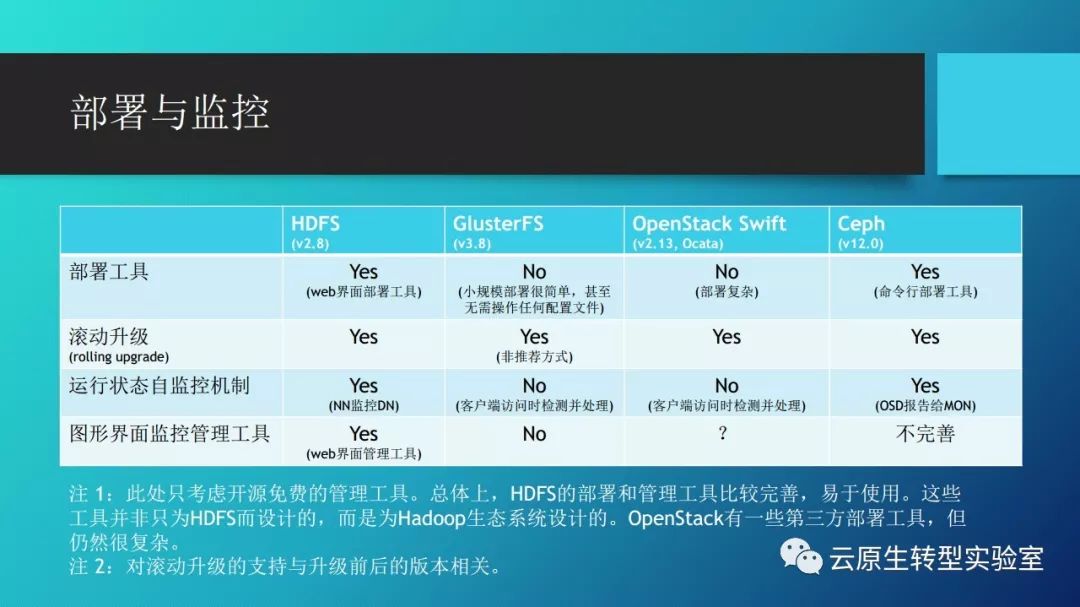 部署与监控

| | HDFS (v2.8) | GlusterFS (v3.8) | OpenStack Swift (v2.13, Ocata) | Ceph (v12.0) |
|---|---|---|---|---|
| 部署工具 | Yes (web界面部署工具) | No (小规模部署很简单，甚至无需操作任何配置文件) | No (部署复杂) | Yes (命令行部署工具) |
| 滚动升级 (rolling upgrade) | Yes | Yes (非推荐方式) | Yes | Yes |
| 运行状态自监控机制 | Yes (NN监控DN) | No (客户端访问时检测并处理) | No (客户端访问时检测并处理) | Yes (OSD报告给MON) |
| 图形界面监控管理工具 | Yes (web界面管理工具) | No | ? | 不完善 |

注 1：此处只考虑开源免费的管理工具。总体上，HDFS的部署和管理工具比较完善，易于使用。这些工具并非只为HDFS而设计的，而是为Hadoop生态系统设计的。OpenStack有一些第三方部署工具，但仍然很复杂。
注 2：对滚动升级的支持与升级前后的版本相关。

云原生转型实验室